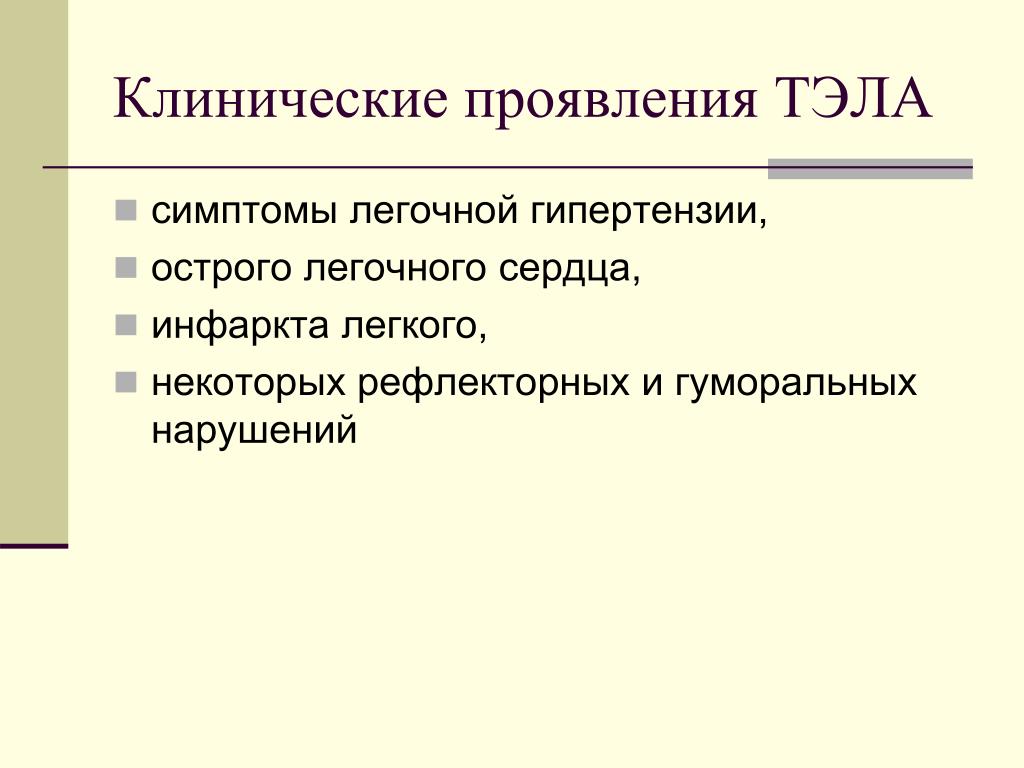 Клинические проявления ТЭЛА

- симптомы легочной гипертензии,
- острого легочного сердца,
- инфаркта легкого,
- некоторых рефлекторных и гуморальных нарушений